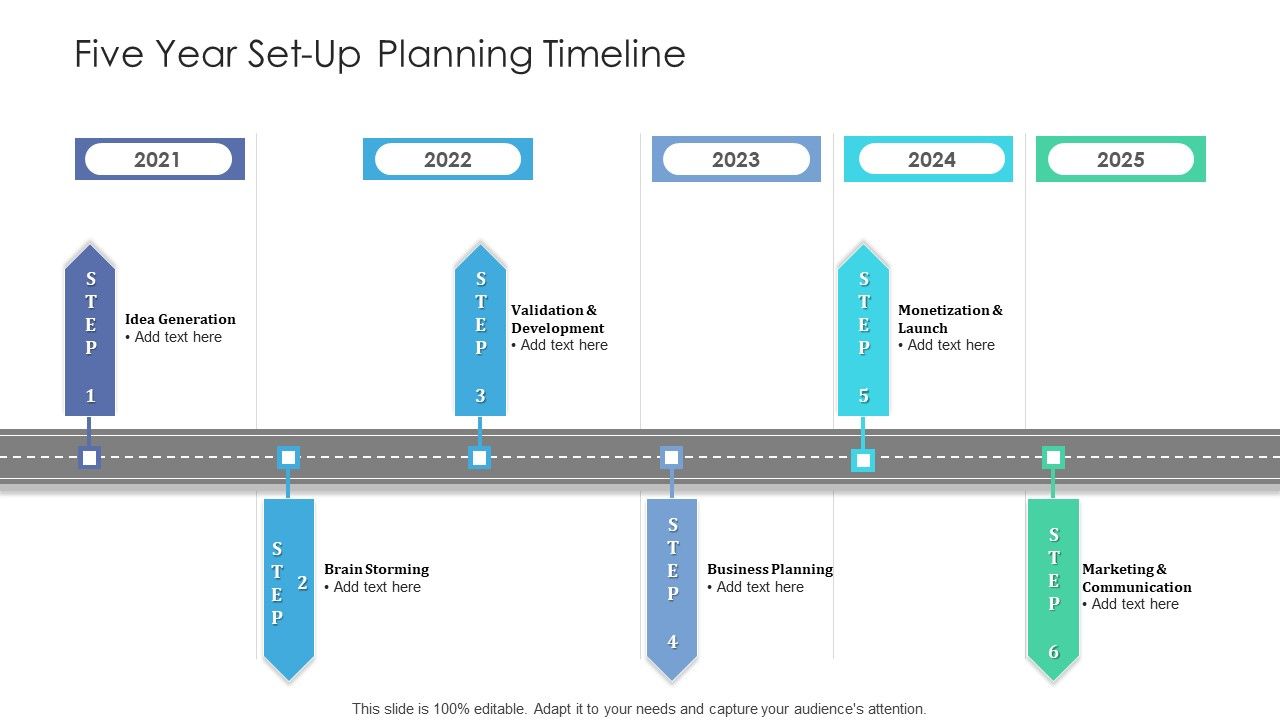 Five Year Set-Up Planning Timeline

2021

2022

2023

2024

2025

STEP 1

Idea Generation
• Add text here

STEP 3

Validation & Development
• Add text here

STEP 5

Monetization & Launch
• Add text here

STEP 2

Brain Storming
• Add text here

STEP 4

Business Planning
• Add text here

STEP 6

Marketing & Communication
• Add text here

This slide is 100% editable. Adapt it to your needs and capture your audience's attention.